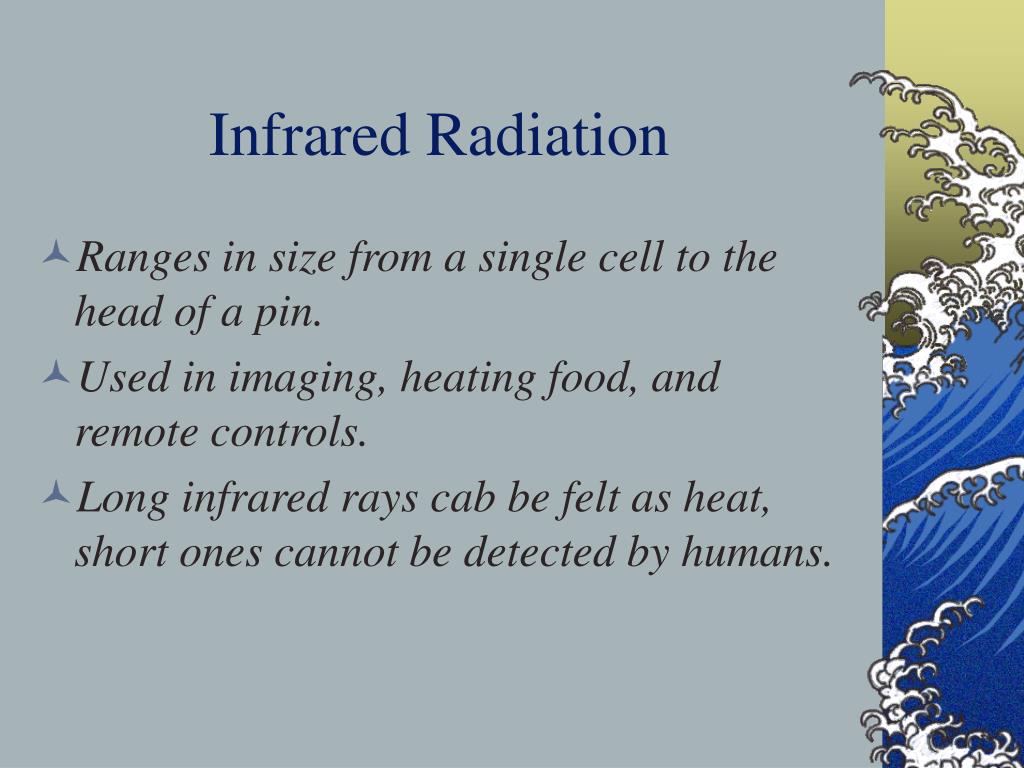 Infrared Radiation

Ranges in size from a single cell to the head of a pin.

Used in imaging, heating food, and remote controls.

Long infrared rays cab be felt as heat, short ones cannot be detected by humans.